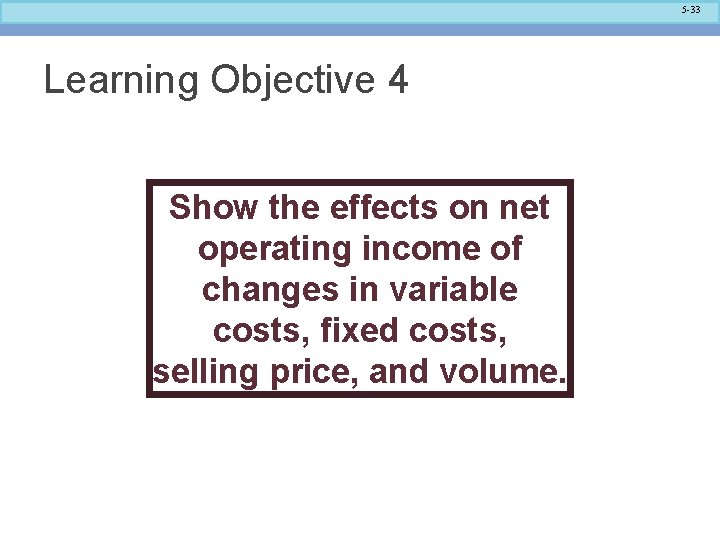 5-33

Learning Objective 4

Show the effects on net operating income of changes in variable costs, fixed costs, selling price, and volume.